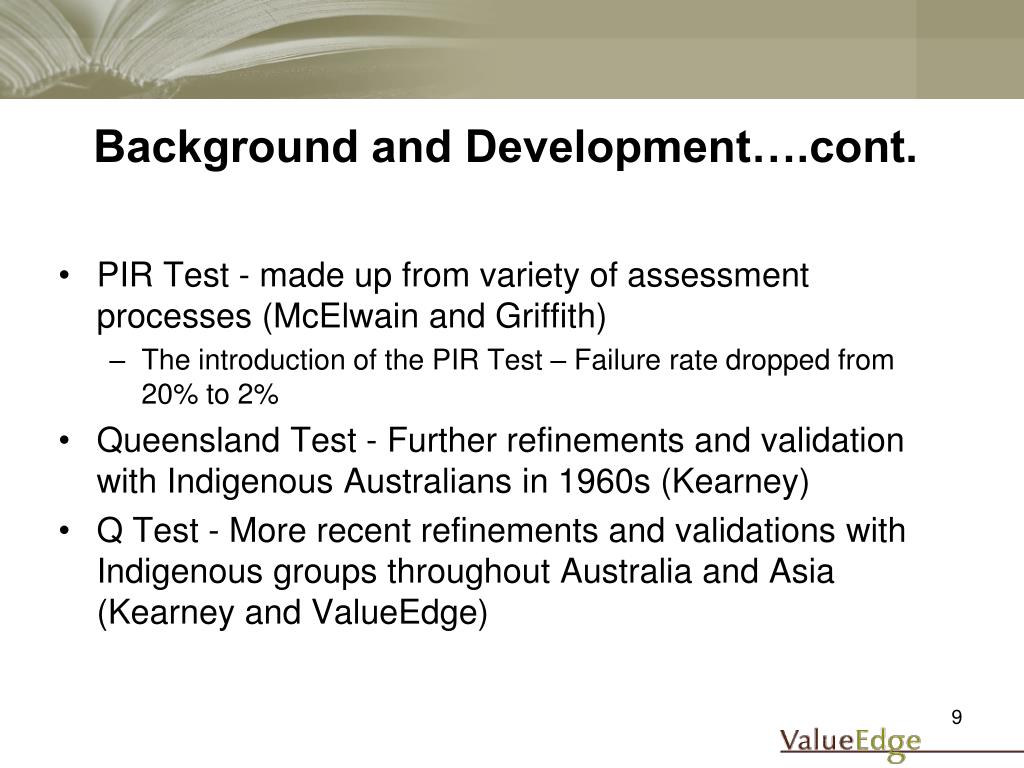 Background and Development….cont.

• PIR Test - made up from variety of assessment processes (McElwain and Griffith)
– The introduction of the PIR Test – Failure rate dropped from 20% to 2%
• Queensland Test - Further refinements and validation with Indigenous Australians in 1960s (Kearney)
• Q Test - More recent refinements and validations with Indigenous groups throughout Australia and Asia (Kearney and ValueEdge)

9

ValueEdge